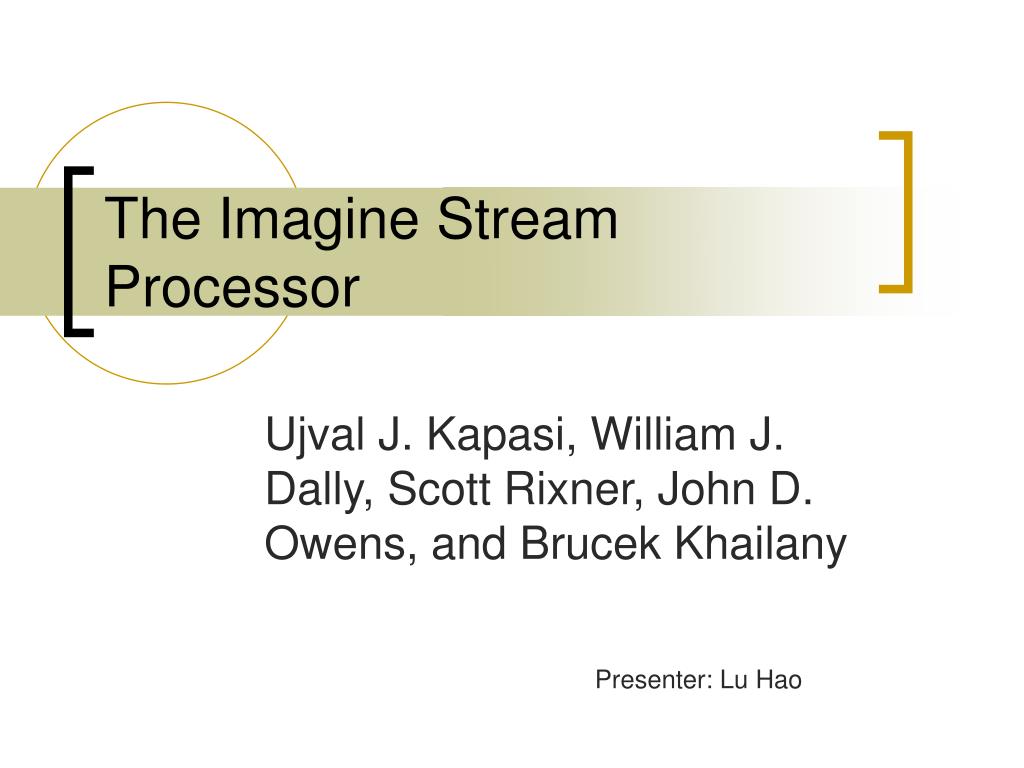 The Imagine Stream Processor

Ujval J. Kapasi, William J. Dally, Scott Rixner, John D. Owens, and Brucek Khailany

Presenter: Lu Hao